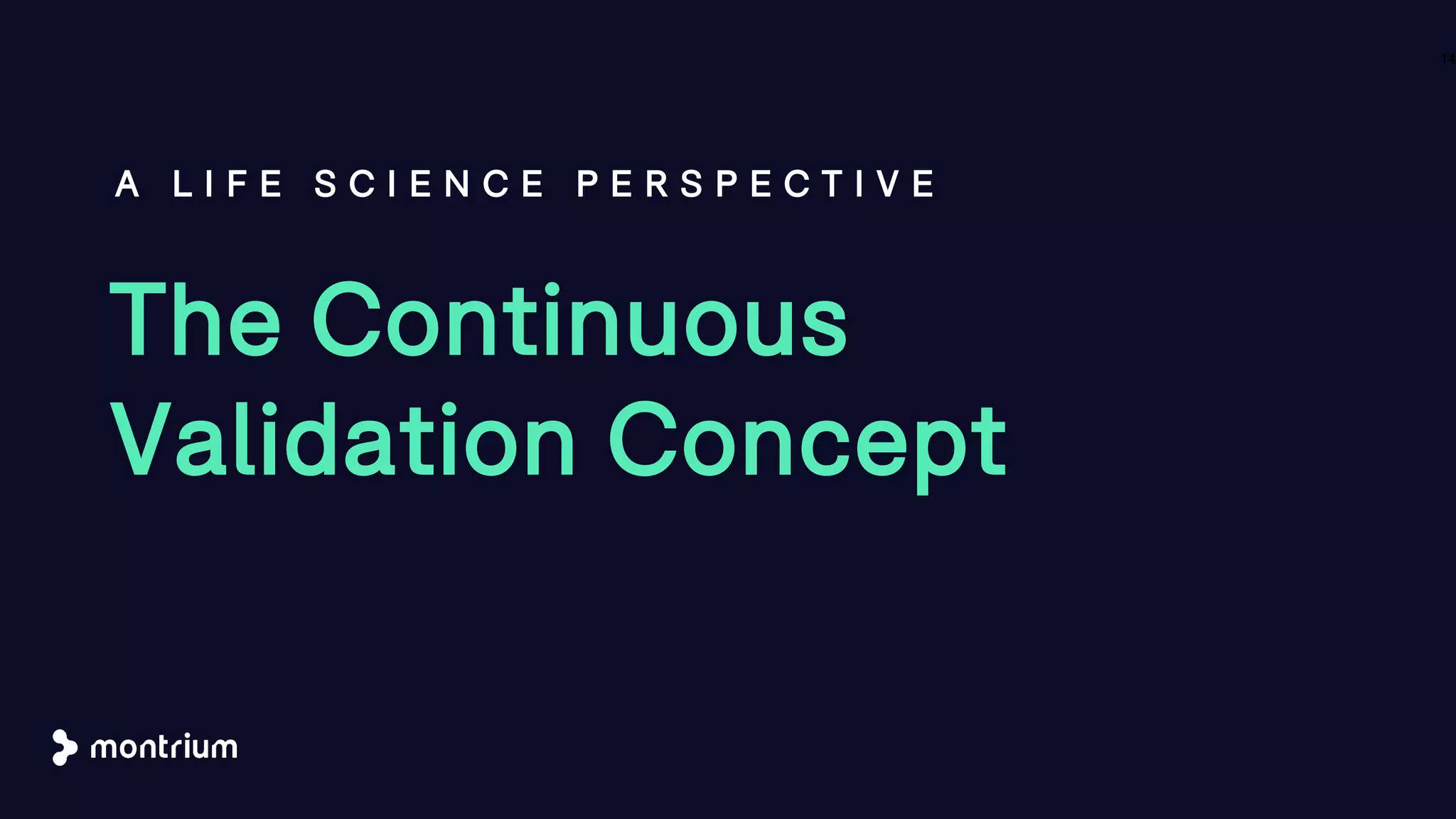 A LIFE SCIENCE PERSPECTIVE

The Continuous Validation Concept

montrium